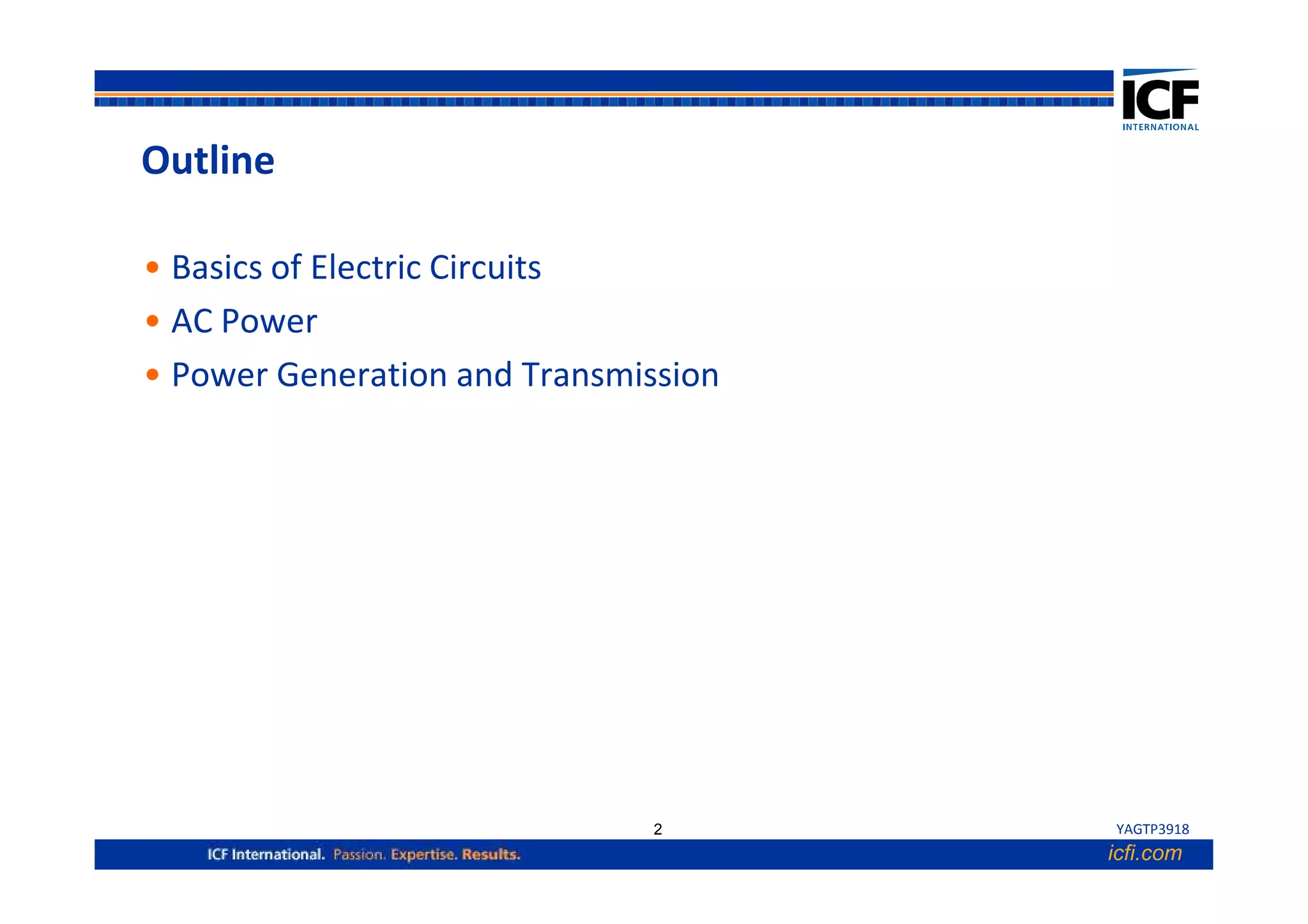 ICF INTERNATIONAL

Outline

• Basics of Electric Circuits
• AC Power
• Power Generation and Transmission

2

YAGTP3918

ICF International. Passion. Expertise. Results.

icfi.com